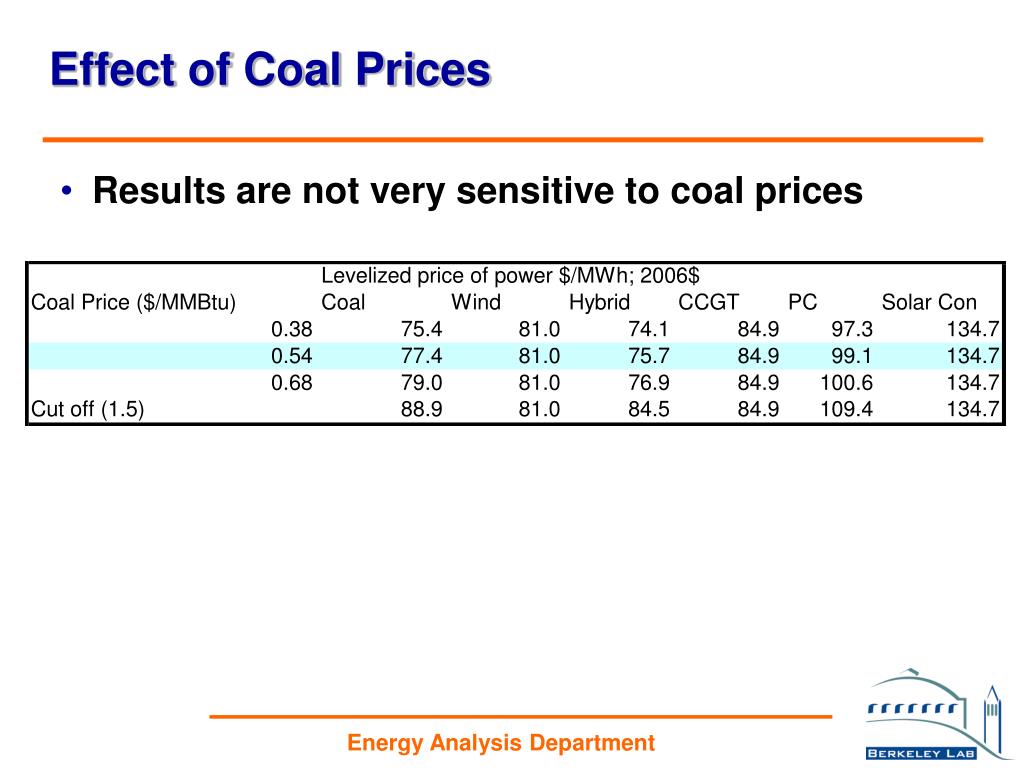 Effect of Coal Prices

• Results are not very sensitive to coal prices

| | Levelized price of power $/MWh; 2006$ | | | | | |
|---|---|---|---|---|---|---|
| Coal Price ($/MMBtu) | Coal | Wind | Hybrid | CCGT | PC | Solar Con |
| 0.38 | 75.4 | 81.0 | 74.1 | 84.9 | 97.3 | 134.7 |
| 0.54 | 77.4 | 81.0 | 75.7 | 84.9 | 99.1 | 134.7 |
| 0.68 | 79.0 | 81.0 | 76.9 | 84.9 | 100.6 | 134.7 |
| Cut off (1.5) | 88.9 | 81.0 | 84.5 | 84.9 | 109.4 | 134.7 |

Energy Analysis Department

BERKELEY LAB